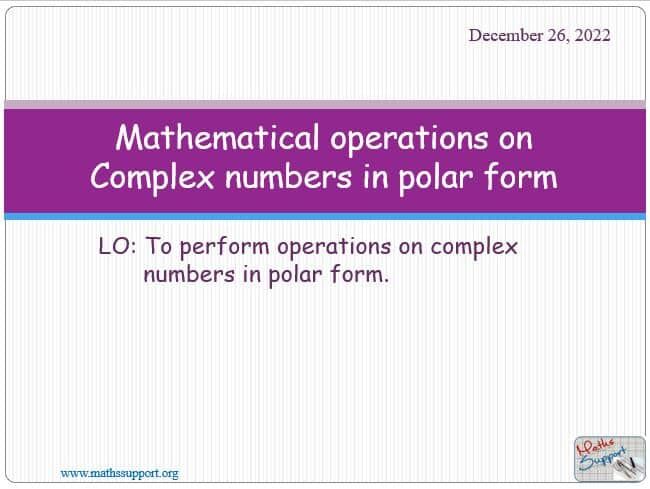 December 26, 2022

Mathematical operations on Complex numbers in polar form

LO: To perform operations on complex numbers in polar form.

www.mathssupport.org

Maths Support